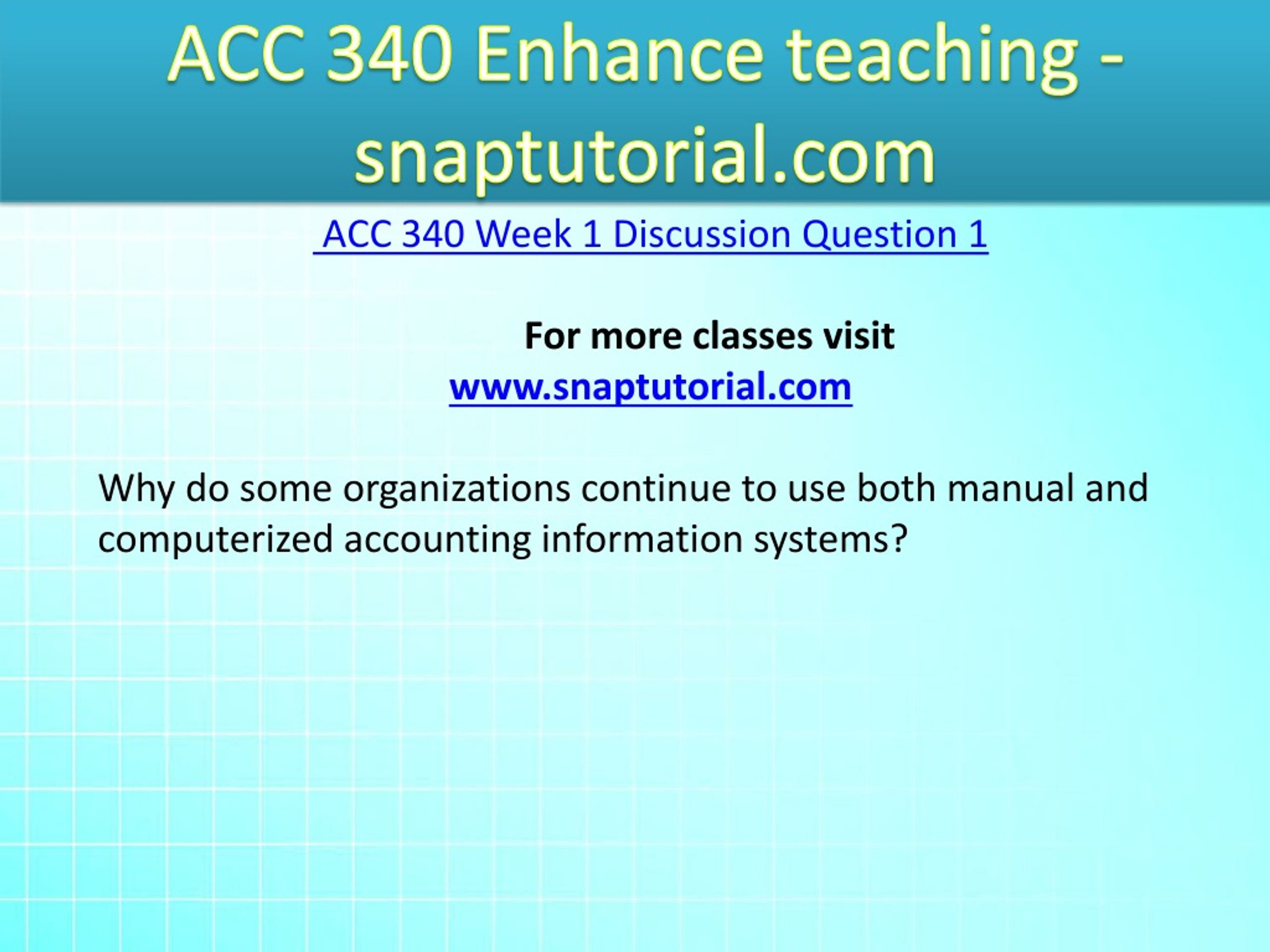 ACC 340 Enhance teaching - snaptutorial.com

ACC 340 Week 1 Discussion Question 1

For more classes visit
www.snaptutorial.com

Why do some organizations continue to use both manual and computerized accounting information systems?